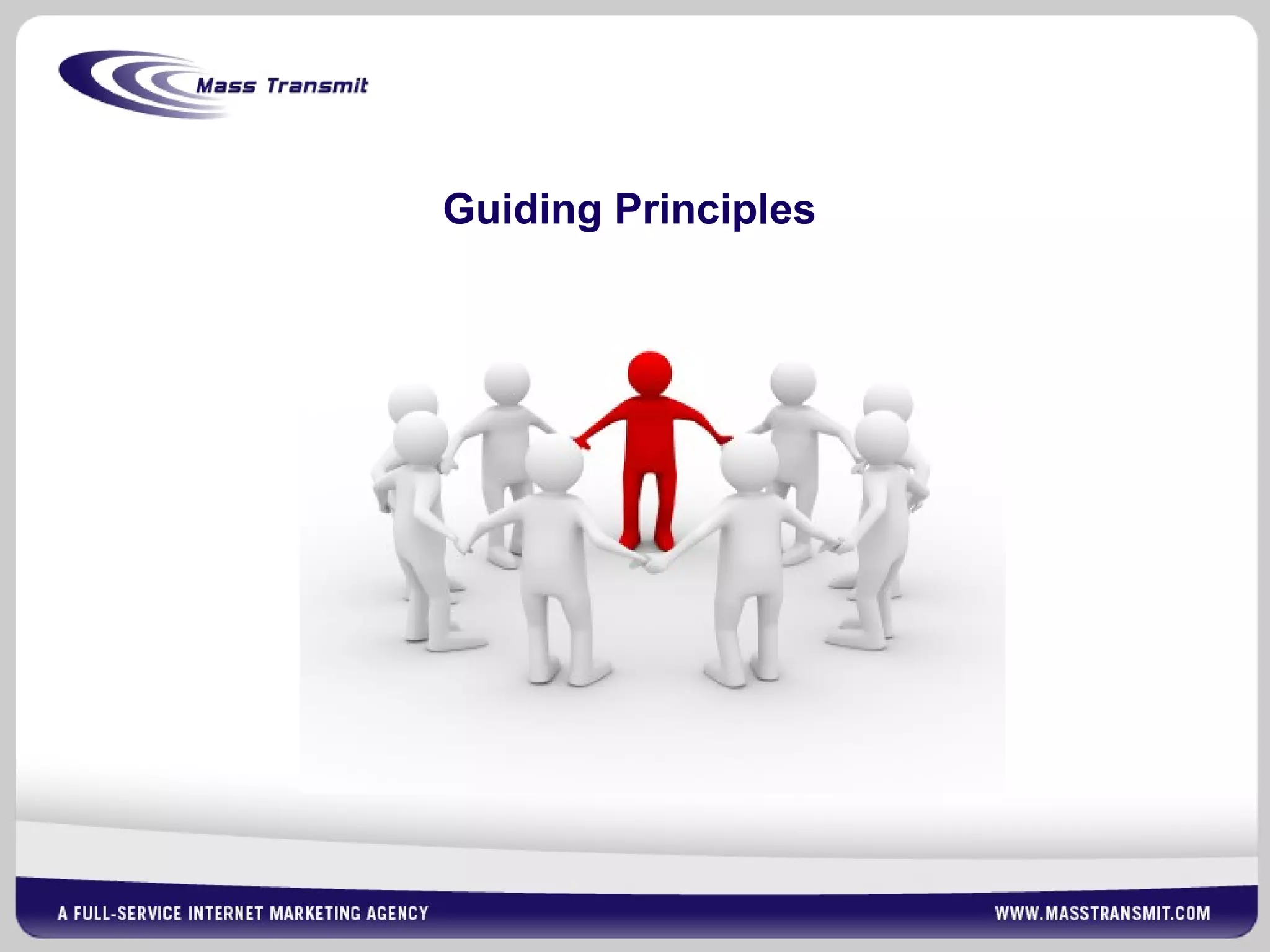 Mass Transmit

Guiding Principles

A FULL-SERVICE INTERNET MARKETING AGENCY

WWW.MASSTRANSMIT.COM